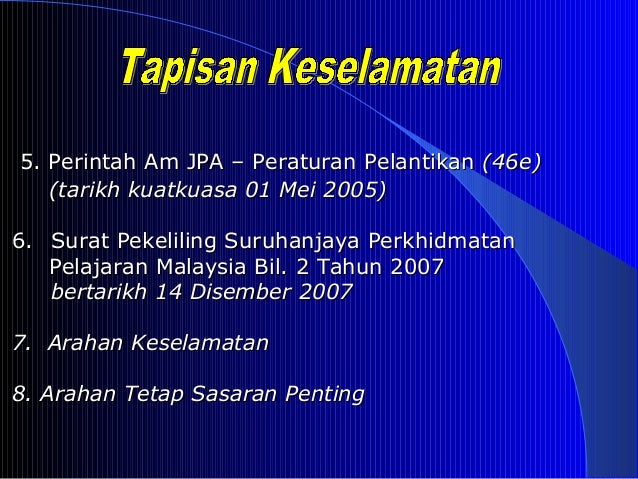 Tapisan Keselamatan

5. Perintah Am JPA – Peraturan Pelantikan (46e) (tarikh kuatkuasa 01 Mei 2005)

6. Surat Pekeliling Suruhanjaya Perkhidmatan Pelajaran Malaysia Bil. 2 Tahun 2007 bertarikh 14 Disember 2007

7. Arahan Keselamatan

8. Arahan Tetap Sasaran Penting